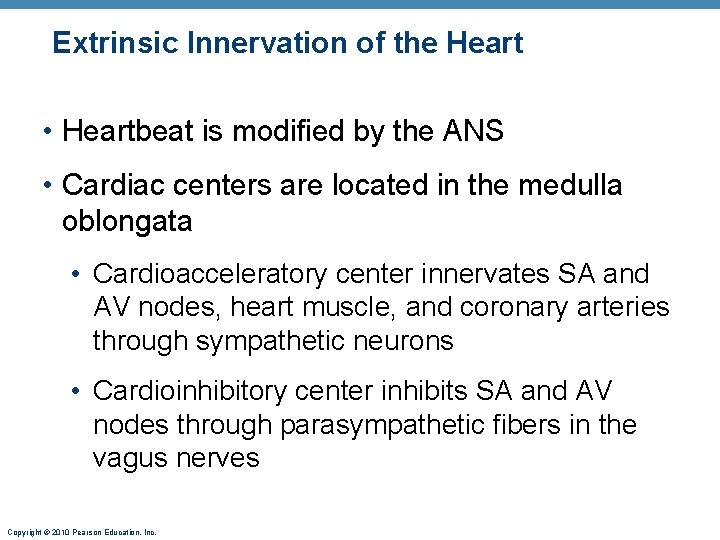 Extrinsic Innervation of the Heart

• Heartbeat is modified by the ANS

• Cardiac centers are located in the medulla oblongata

• Cardioacceleratory center innervates SA and AV nodes, heart muscle, and coronary arteries through sympathetic neurons

• Cardioinhibitory center inhibits SA and AV nodes through parasympathetic fibers in the vagus nerves

Copyright © 2010 Pearson Education, Inc.